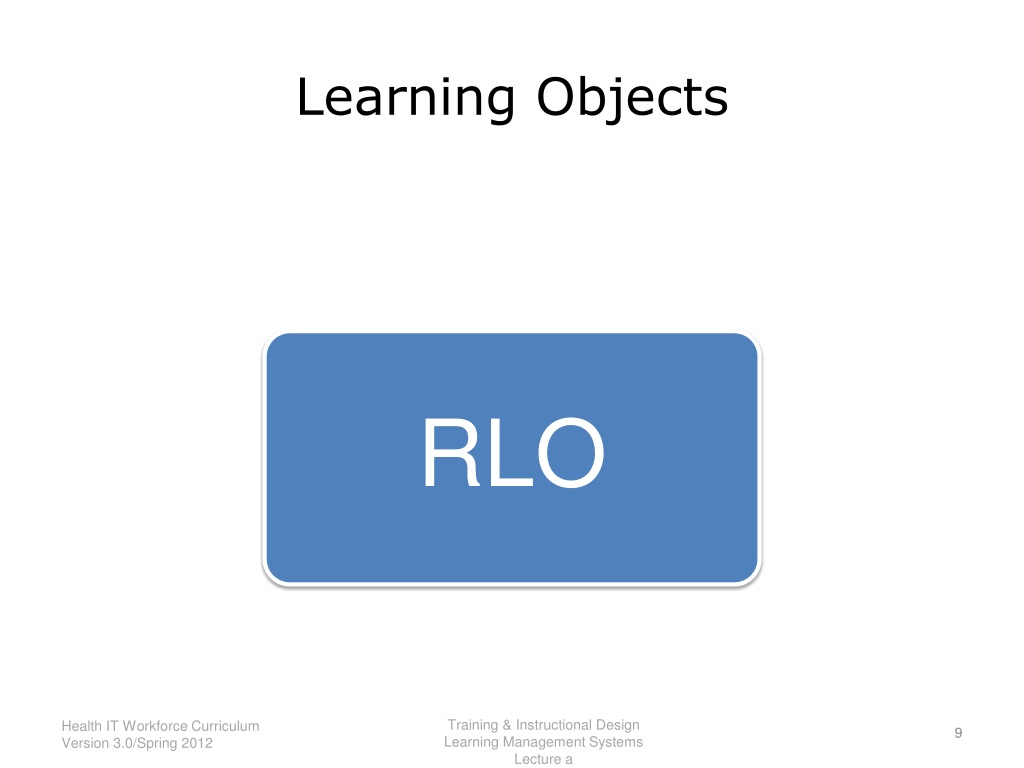 Learning Objects

RLO

Health IT Workforce Curriculum
Version 3.0/Spring 2012

Training & Instructional Design
Learning Management Systems
Lecture a

9